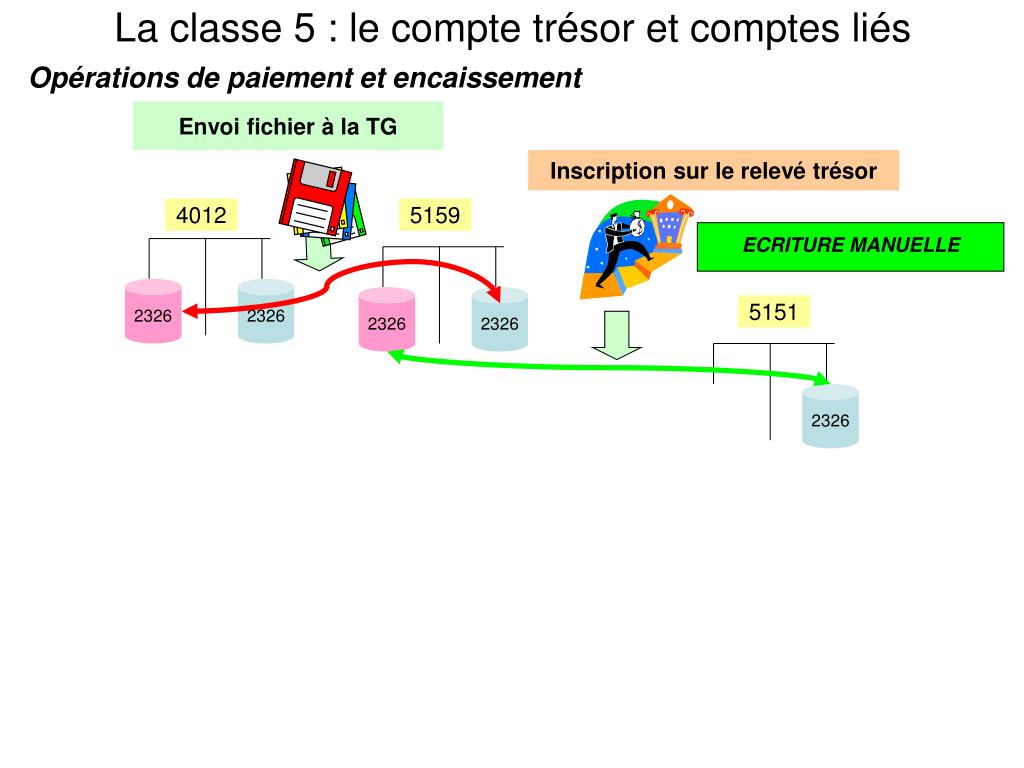 La classe 5 : le compte trésor et comptes liés

Opérations de paiement et encaissement

Envoi fichier à la TG

Inscription sur le relevé trésor

4012

5159

ECRITURE MANUELLE

2326

2326

2326

2326

5151

2326